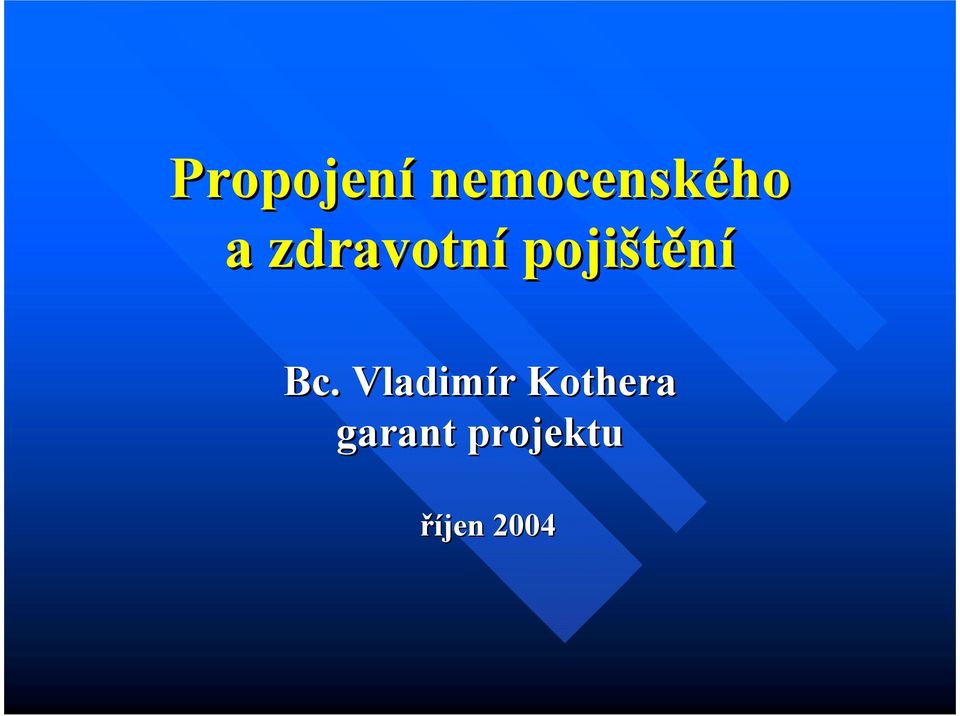 Propojení nemocenského a zdravotní pojištění

Bc. Vladimír Kothera
garant projektu

říjen 2004